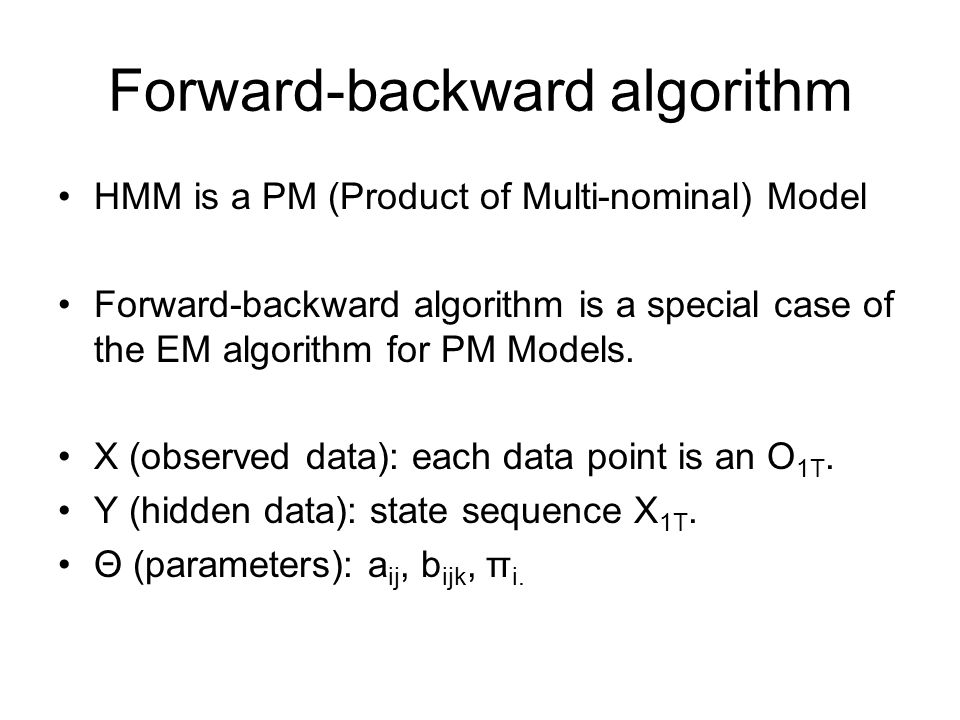 Forward-backward algorithm

• HMM is a PM (Product of Multi-nominal) Model

• Forward-backward algorithm is a special case of the EM algorithm for PM Models.

• X (observed data): each data point is an $O_{1T}$.
• Y (hidden data): state sequence $X_{1T}$.
• Θ (parameters): $a_{ij}$, $b_{ijk}$, $\pi_{i.}$